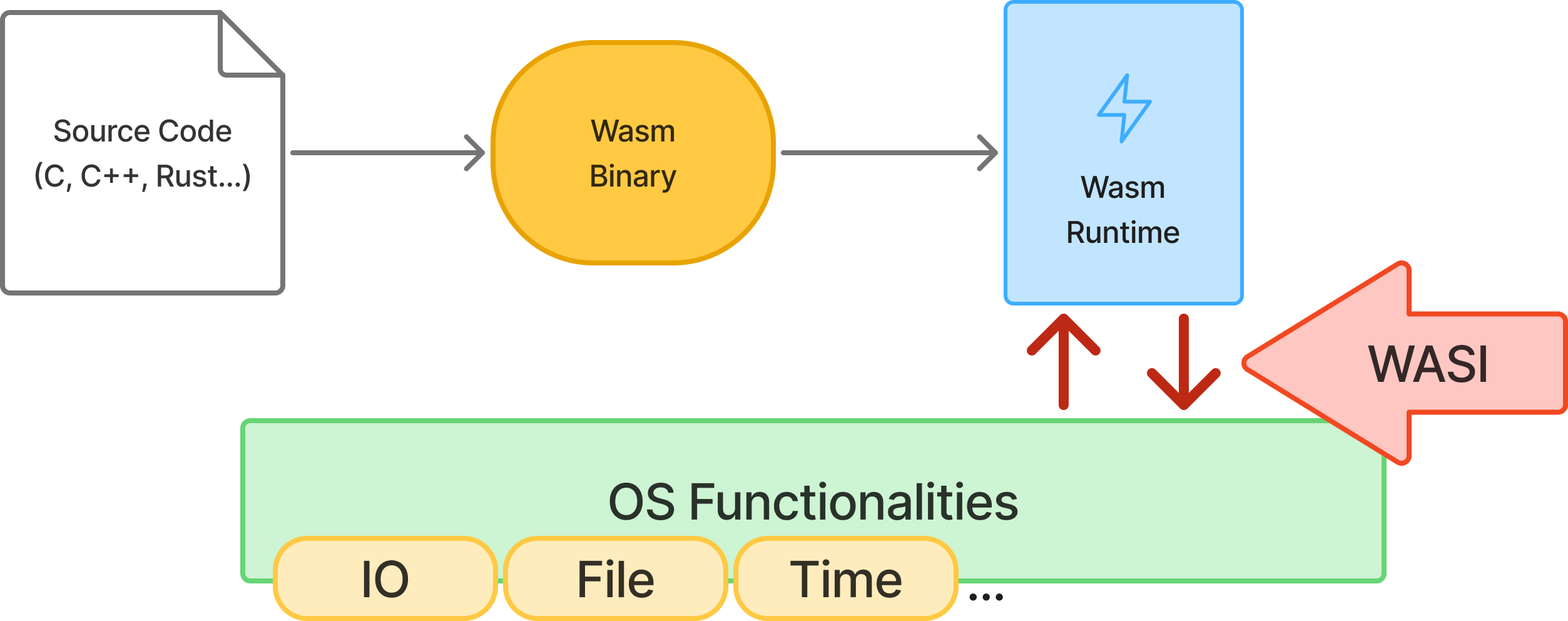 Source Code
(C, C++, Rust...)

Wasm
Binary

Wasm
Runtime

WASI

OS Functionalities

IO

File

Time

...